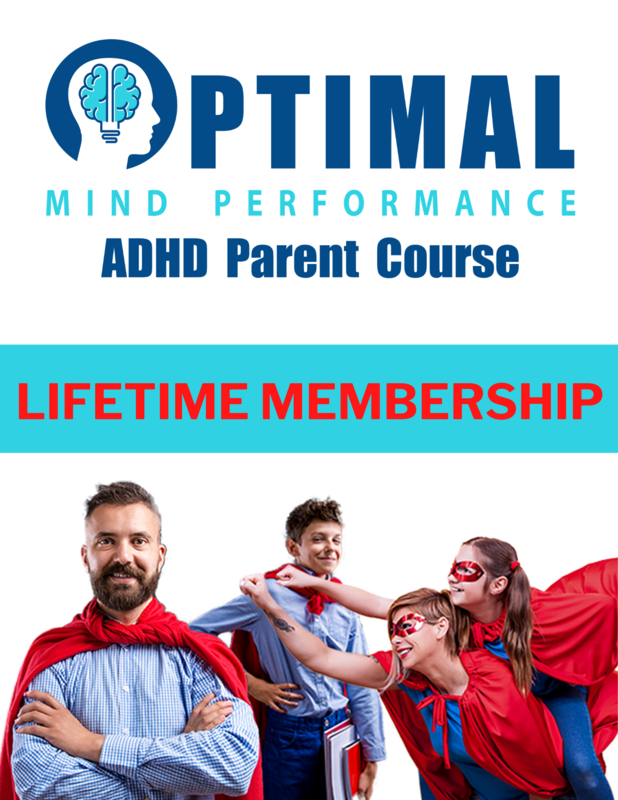 OPTIMAL
MIND PERFORMANCE
ADHD Parent Course

LIFETIME MEMBERSHIP